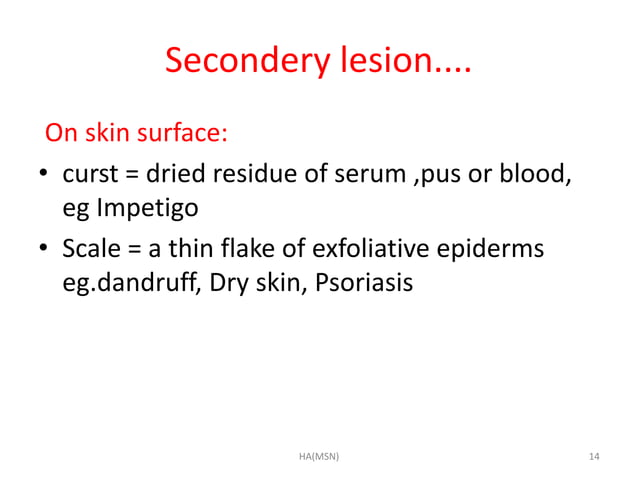 Secondery lesion....

On skin surface:

• curst = dried residue of serum ,pus or blood, eg Impetigo

• Scale = a thin flake of exfoliative epiderms eg.dandruff, Dry skin, Psoriasis

HA(MSN)

14